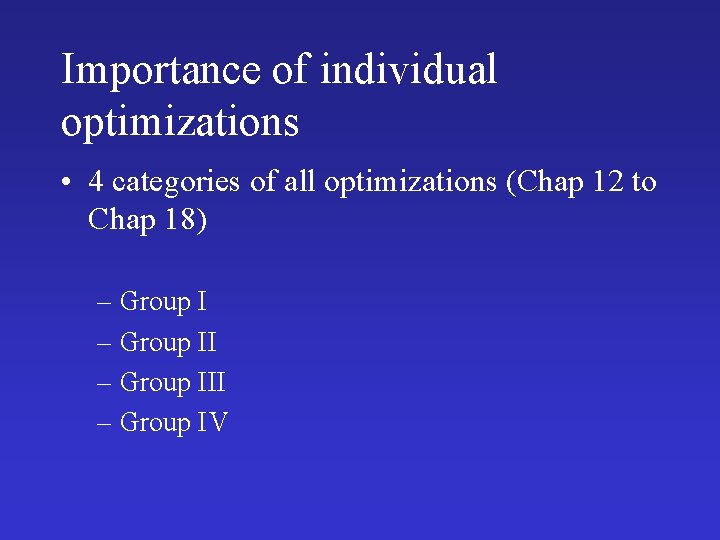 Importance of individual optimizations

• 4 categories of all optimizations (Chap 12 to Chap 18)

– Group I
– Group II
– Group III
– Group IV